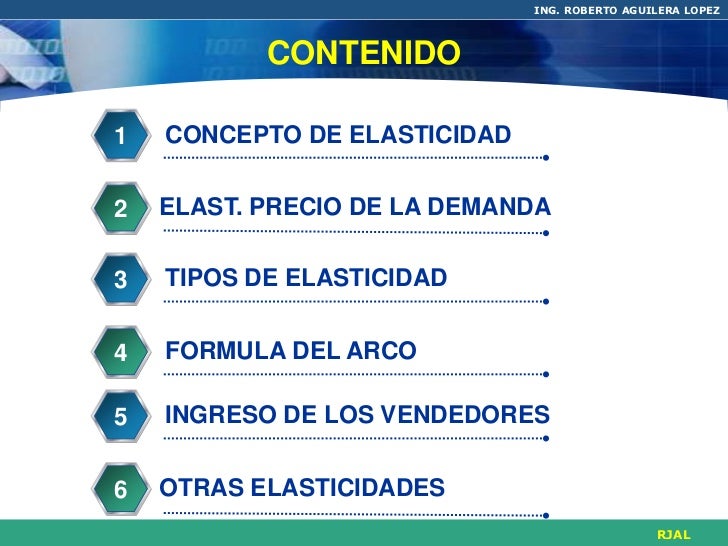 ING. ROBERTO AGUILERA LOPEZ

CONTENIDO

1 CONCEPTO DE ELASTICIDAD

2 ELAST. PRECIO DE LA DEMANDA

3 TIPOS DE ELASTICIDAD

4 FORMULA DEL ARCO

5 INGRESO DE LOS VENDEDORES

6 OTRAS ELASTICIDADES

RJAL